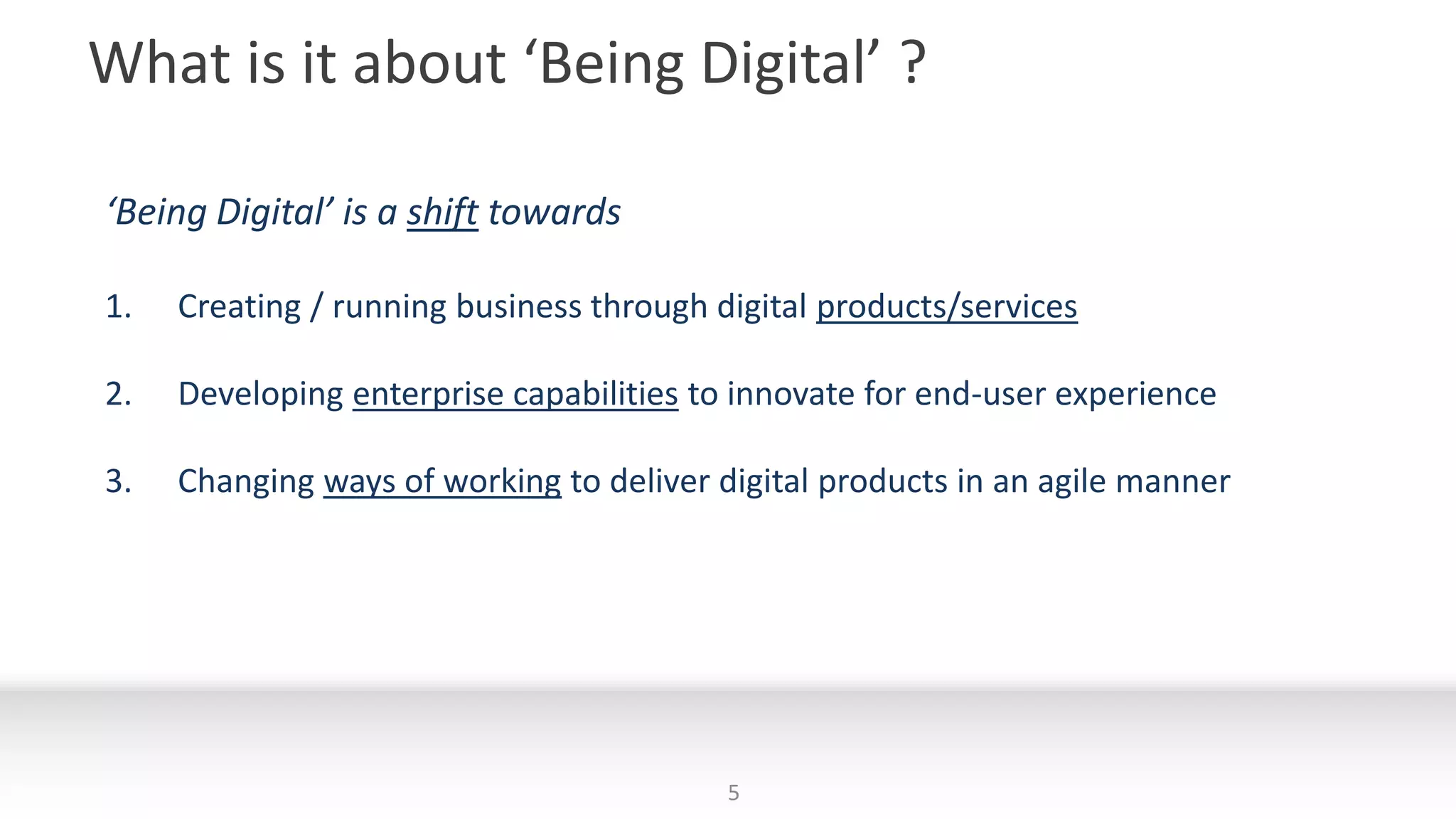 What is it about ‘Being Digital’ ?

‘Being Digital’ is a shift towards

1. Creating / running business through digital products/services

2. Developing enterprise capabilities to innovate for end-user experience

3. Changing ways of working to deliver digital products in an agile manner

5